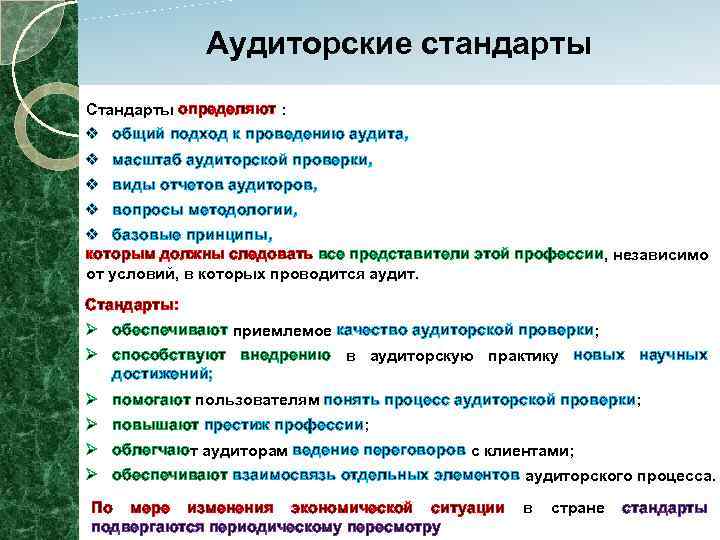 Аудиторские стандарты

Стандарты определяют :
❖ общий подход к проведению аудита,
❖ масштаб аудиторской проверки,
❖ виды отчетов аудиторов,
❖ вопросы методологии,
❖ базовые принципы,
которым должны следовать все представители этой профессии, независимо от условий, в которых проводится аудит.

Стандарты:
➢ обеспечивают приемлемое качество аудиторской проверки;
➢ способствуют внедрению в аудиторскую практику новых научных достижений;
➢ помогают пользователям понять процесс аудиторской проверки;
➢ повышают престиж профессии;
➢ облегчают аудиторам ведение переговоров с клиентами;
➢ обеспечивают взаимосвязь отдельных элементов аудиторского процесса.

По мере изменения экономической ситуации в стране стандарты подвергаются периодическому пересмотру